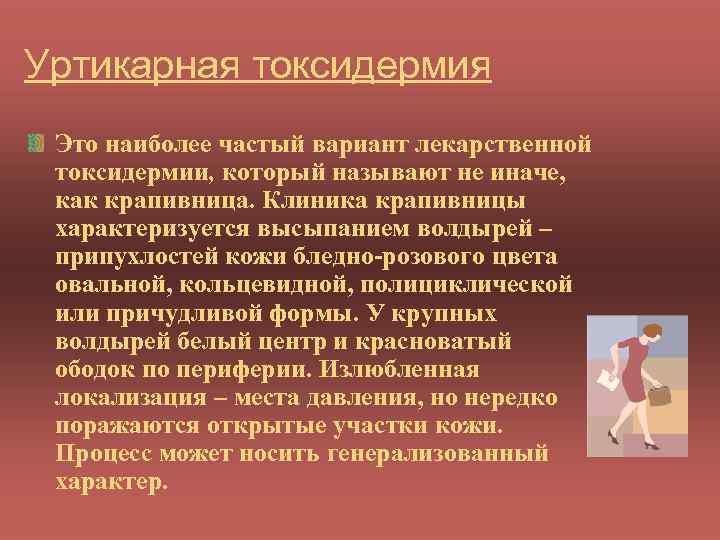 Уртикарная токсидермия

Это наиболее частый вариант лекарственной токсидермии, который называют не иначе, как крапивница. Клиника крапивницы характеризуется высыпанием волдырей – припухлостей кожи бледно-розового цвета овальной, кольцевидной, полициклической или причудливой формы. У крупных волдырей белый центр и красноватый ободок по периферии. Излюбленная локализация – места давления, но нередко поражаются открытые участки кожи. Процесс может носить генерализованный характер.